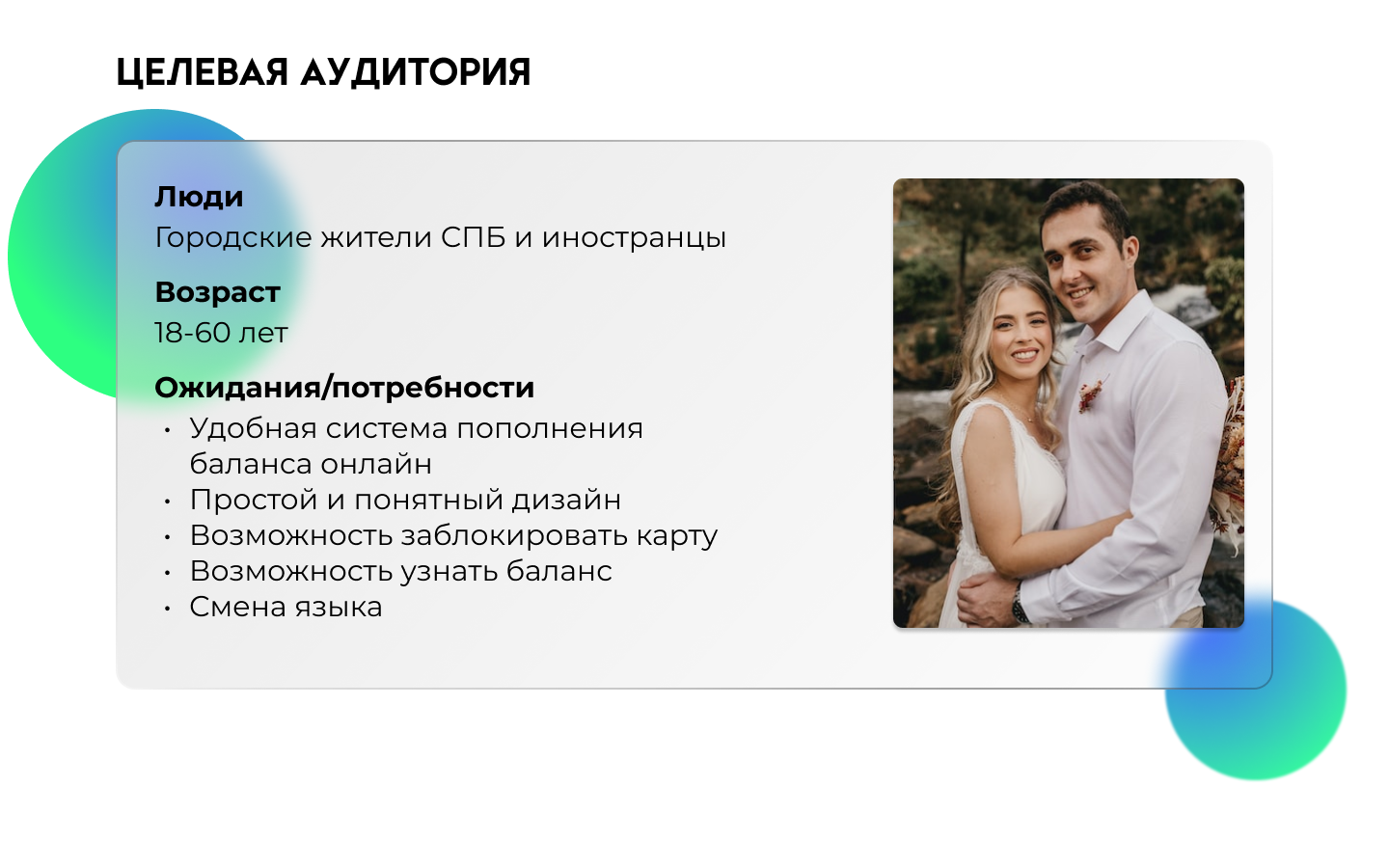 ЦЕЛЕВАЯ АУДИТОРИЯ

Люди
Городские жители СПБ и иностранцы

Возраст
18-60 лет

Ожидания/потребности
• Удобная система пополнения баланса онлайн
• Простой и понятный дизайн
• Возможность заблокировать карту
• Возможность узнать баланс
• Смена языка